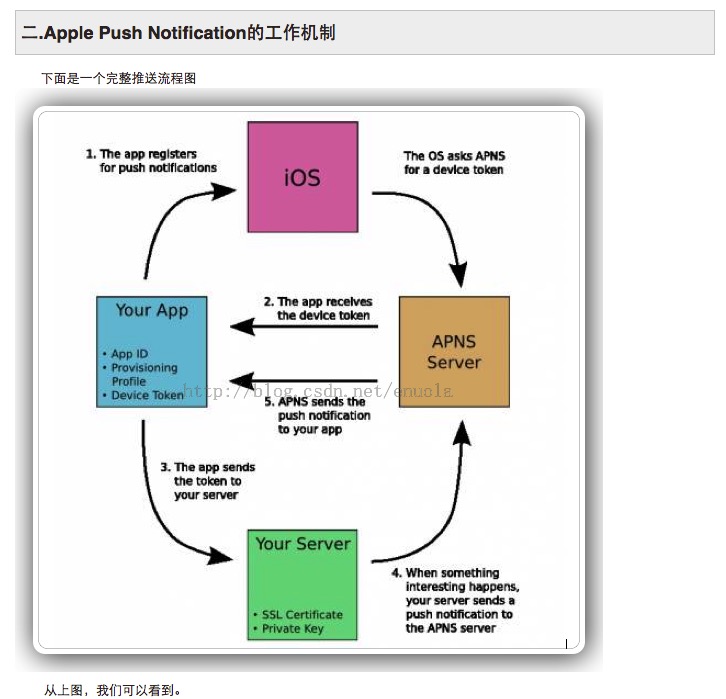 二.Apple Push Notification的工作机制

下面是一个完整推送流程图

1. The app registers for push notifications

iOS

The OS asks APNS for a device token

Your App

• App ID
• Provisioning Profile
• Device Token

2. The app receives the device token

APNS Server

http://blog.csdn.net/enuola

5. APNS sends the push notification to your app

3. The app sends the token to your server

Your Server

• SSL Certificate
• Private Key

4. When something interesting happens, your server sends a push notification to the APNS server

从上图，我们可以看到。